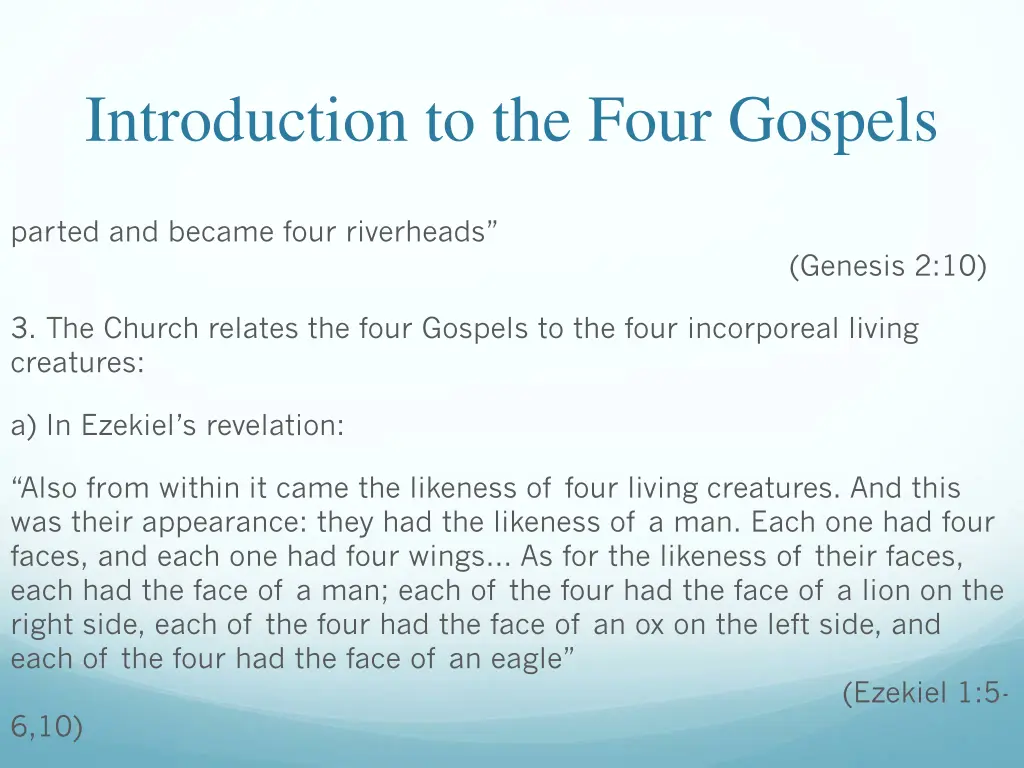 Introduction to the Four Gospels

parted and became four riverheads”

(Genesis 2:10)

3. The Church relates the four Gospels to the four incorporeal living creatures:

a) In Ezekiel’s revelation:

“Also from within it came the likeness of four living creatures. And this was their appearance: they had the likeness of a man. Each one had four faces, and each one had four wings... As for the likeness of their faces, each had the face of a man; each of the four had the face of a lion on the right side, each of the four had the face of an ox on the left side, and each of the four had the face of an eagle”

(Ezekiel 1:5-6,10)